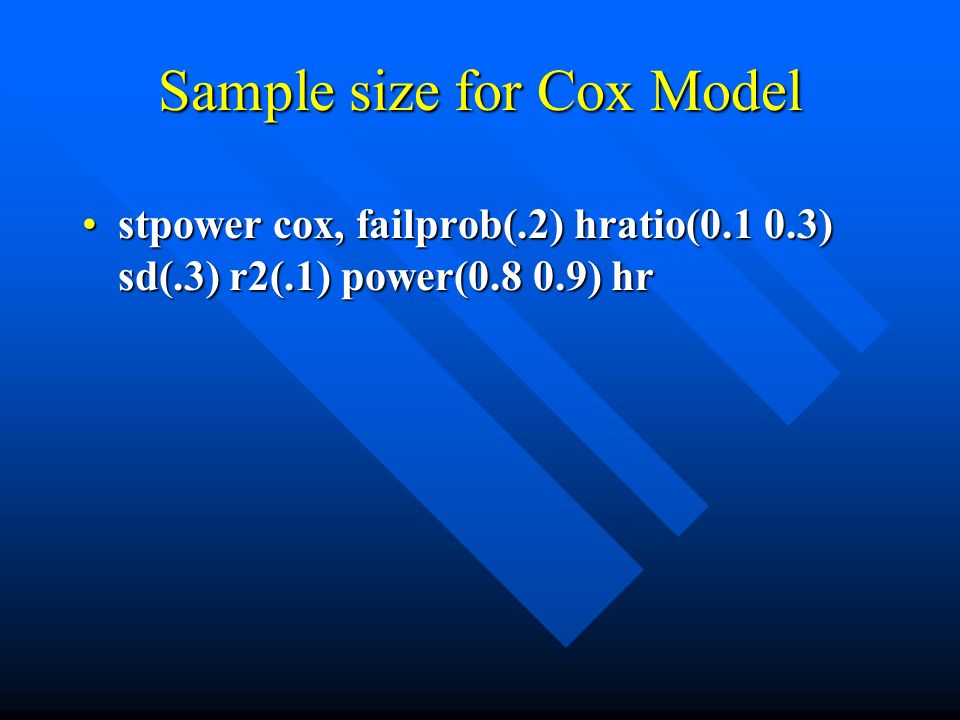 Sample size for Cox Model

• stpower cox, failprob(.2) hratio(0.1 0.3) sd(.3) r2(.1) power(0.8 0.9) hr